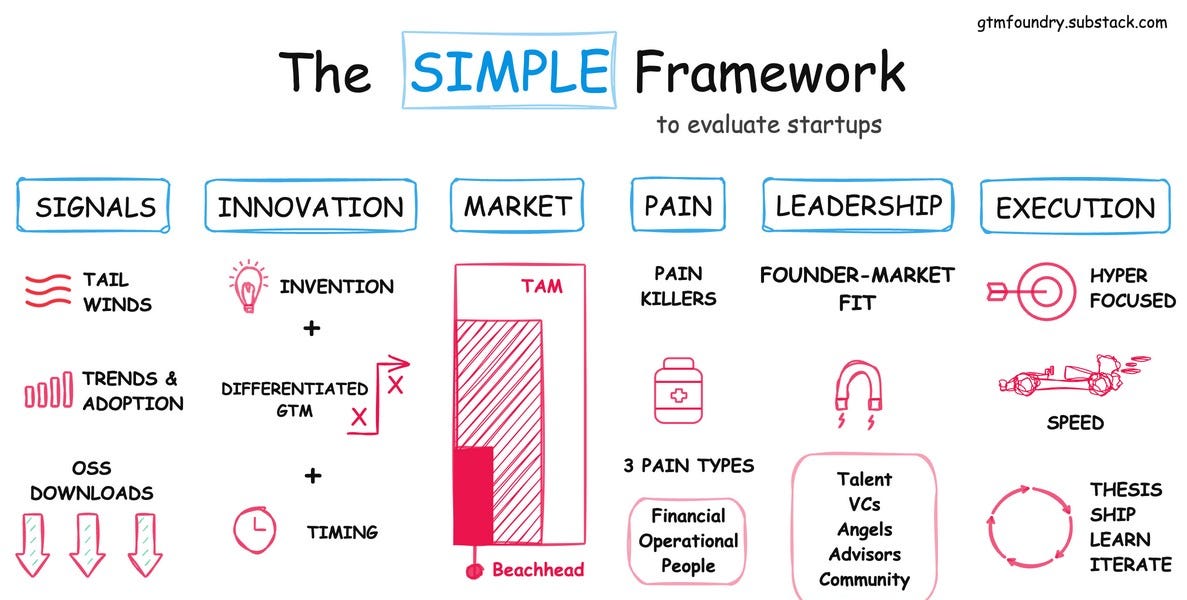 gtmfoundry.substack.com

The SIMPLE Framework

to evaluate startups

SIGNALS

TAIL WINDS

TRENDS & ADOPTION

OSS DOWNLOADS

INNOVATION

INVENTION

+

DIFFERENTIATED GTM

X X

+

TIMING

MARKET

TAM

Beachhead

PAIN

PAIN KILLERS

3 PAIN TYPES

Financial
Operational
People

LEADERSHIP

FOUNDER-MARKET FIT

Talent
VCs
Angels
Advisors
Community

EXECUTION

HYPER FOCUSED

SPEED

THESIS
SHIP
LEARN
ITERATE